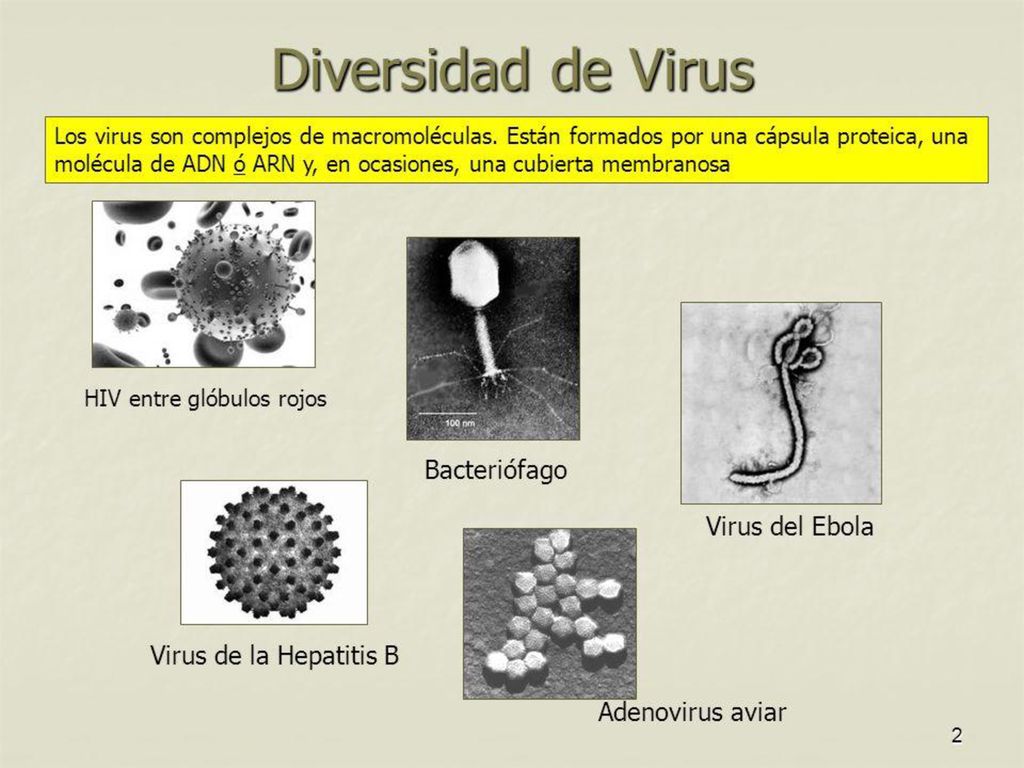 Diversidad de Virus

Los virus son complejos de macromoléculas. Están formados por una cápsula proteica, una molécula de ADN ó ARN y, en ocasiones, una cubierta membranosa

HIV entre glóbulos rojos

100 nm

Bacteriófago

Virus del Ebola

Virus de la Hepatitis B

Adenovirus aviar

2